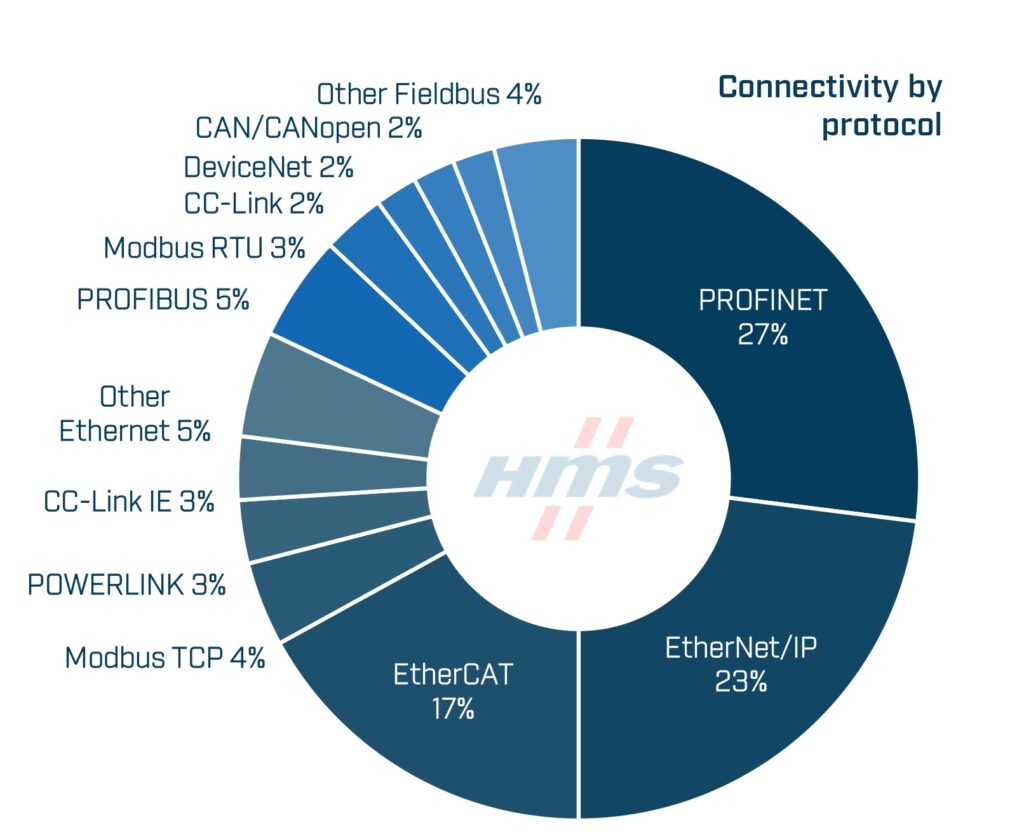 Connectivity by protocol

Other Fieldbus 4%
CAN/CANopen 2%
DeviceNet 2%
CC-Link 2%
Modbus RTU 3%
PROFIBUS 5%
Other Ethernet 5%
CC-Link IE 3%
POWERLINK 3%
Modbus TCP 4%
EtherCAT 17%
EtherNet/IP 23%
PROFINET 27%

HMS